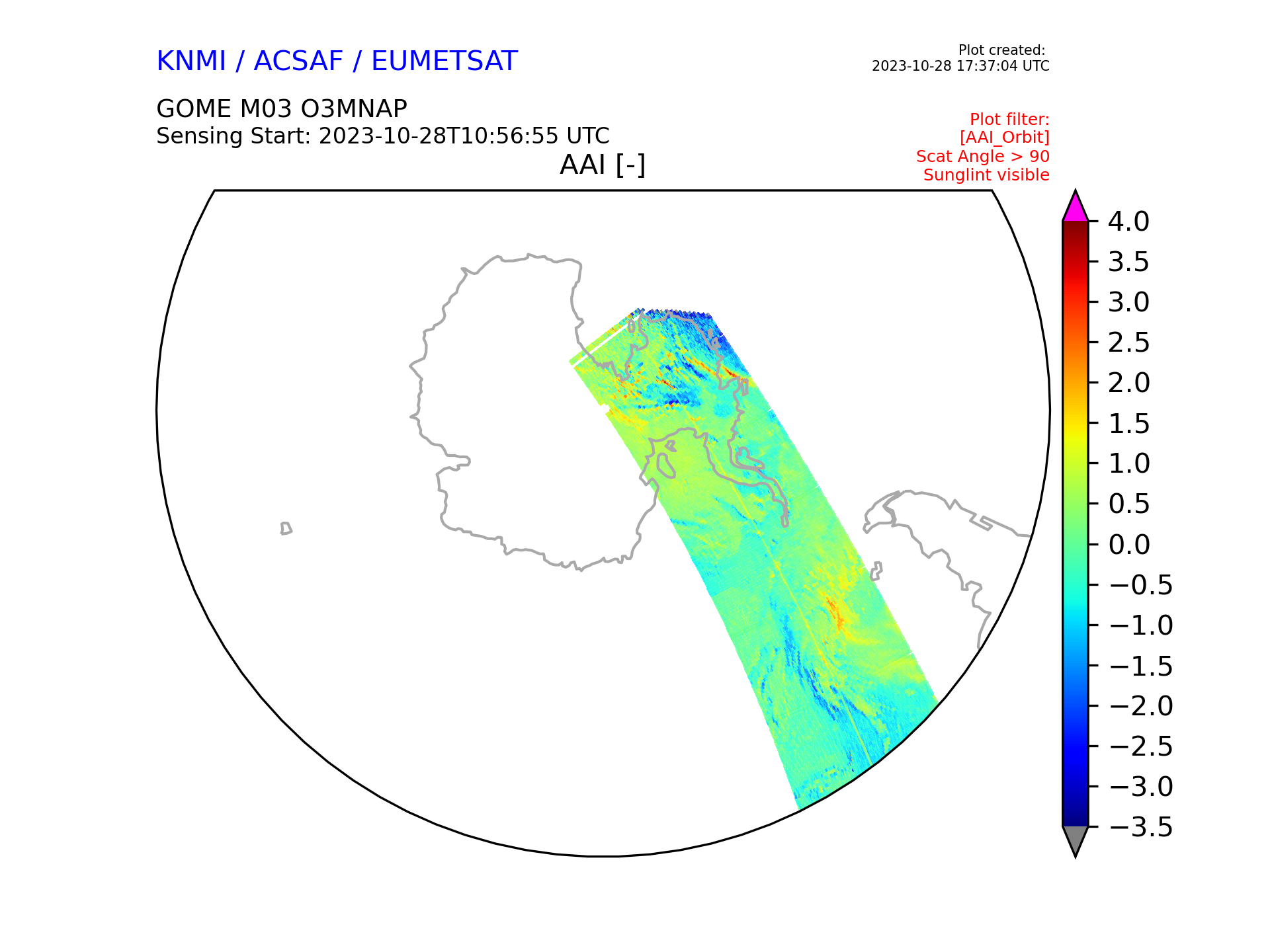 KNMI / ACSAF / EUMETSAT

Plot created:
2023-10-28 17:37:04 UTC

GOME M03 O3MNAP
Sensing Start: 2023-10-28T10:56:55 UTC

Plot filter:
[AAI_Orbit]
Scat Angle > 90
Sunglint visible

AAI [-]

4.0
3.5
3.0
2.5
2.0
1.5
1.0
0.5
0.0
−0.5
−1.0
−1.5
−2.0
−2.5
−3.0
−3.5